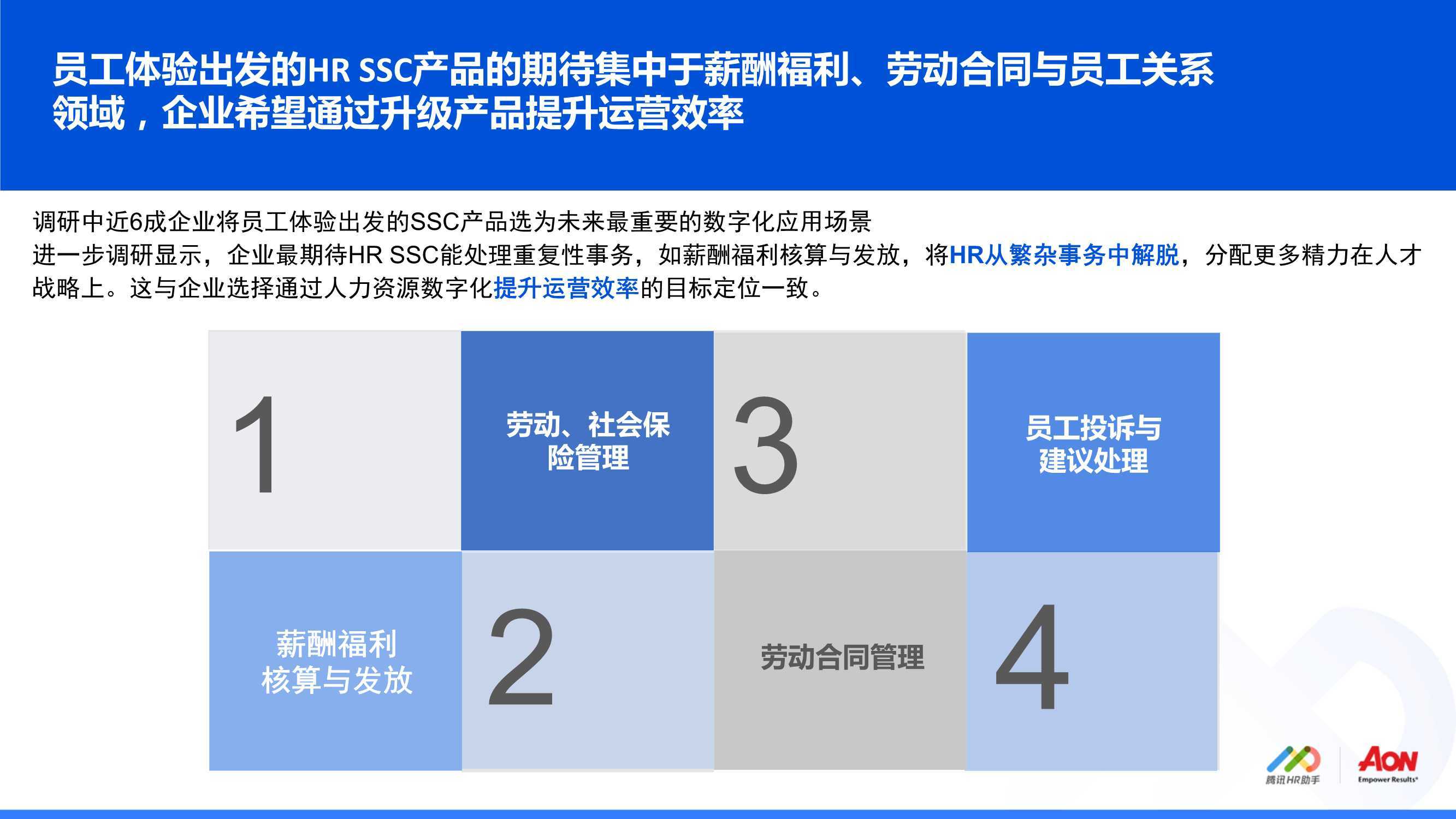 员工体验出发的HR SSC产品的期待集中于薪酬福利、劳动合同与员工关系领域，企业希望通过升级产品提升运营效率

调研中近6成企业将员工体验出发的SSC产品选为未来最重要的数字化应用场景
进一步调研显示，企业最期待HR SSC能处理重复性事务，如薪酬福利核算与发放，将HR从繁杂事务中解脱，分配更多精力在人才战略上。这与企业选择通过人力资源数字化提升运营效率的目标定位一致。

1

劳动、社会保险管理

3

员工投诉与建议处理

薪酬福利核算与发放

2

劳动合同管理

4

腾讯HR助手

AON
Empower Results